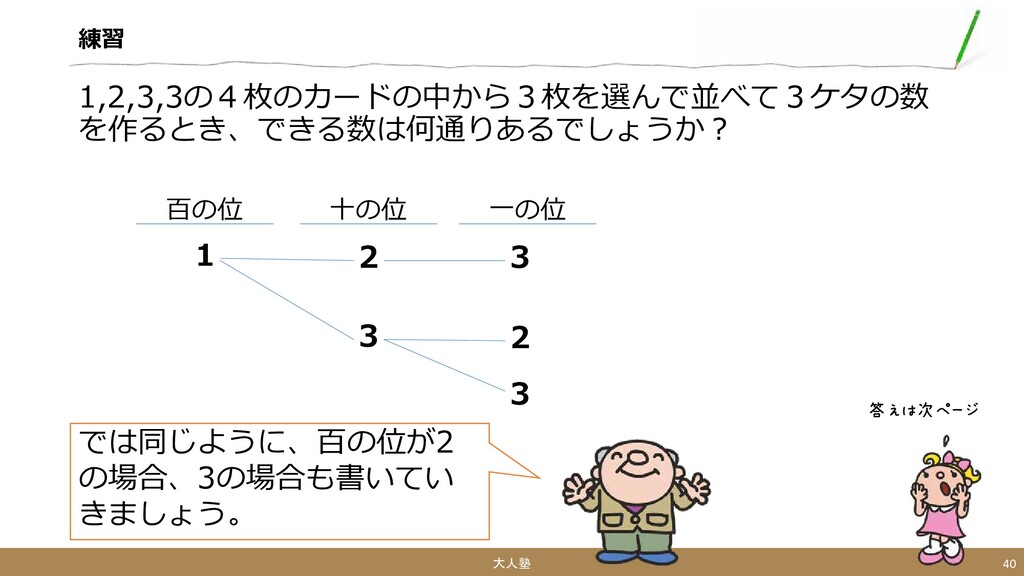 練習

1,2,3,3の４枚のカードの中から３枚を選んで並べて３ケタの数を作るとき、できる数は何通りあるでしょうか？

百の位　十の位　一の位

1　2　3
　3　2
　　3

答えは次ページ

では同じように、百の位が2の場合、3の場合も書いていきましょう。

大人塾

40